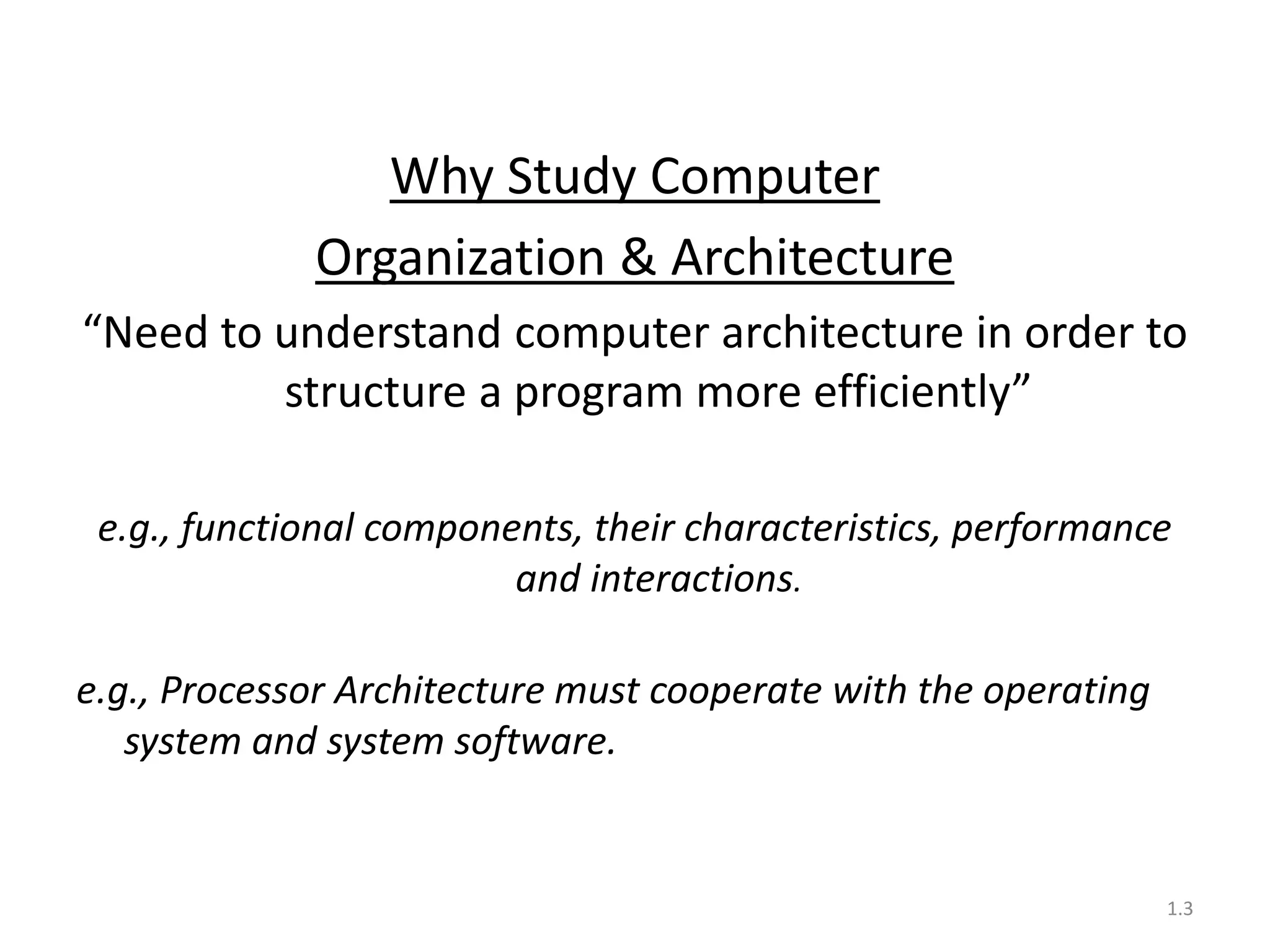 Why Study Computer Organization & Architecture

“Need to understand computer architecture in order to structure a program more efficiently”

e.g., functional components, their characteristics, performance and interactions.

e.g., Processor Architecture must cooperate with the operating system and system software.

1.3